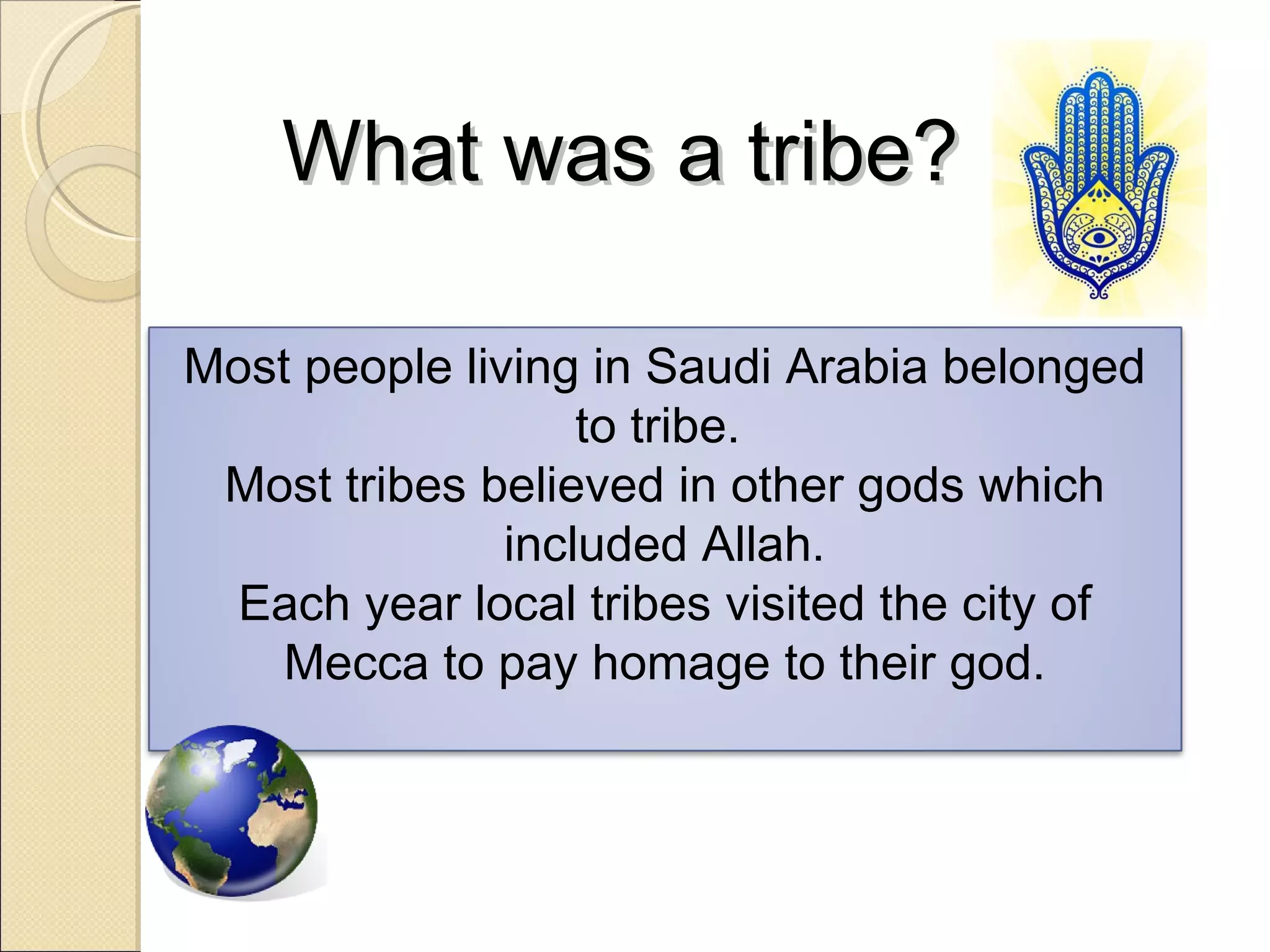 What was a tribe?

Most people living in Saudi Arabia belonged to tribe.
Most tribes believed in other gods which included Allah.
Each year local tribes visited the city of Mecca to pay homage to their god.